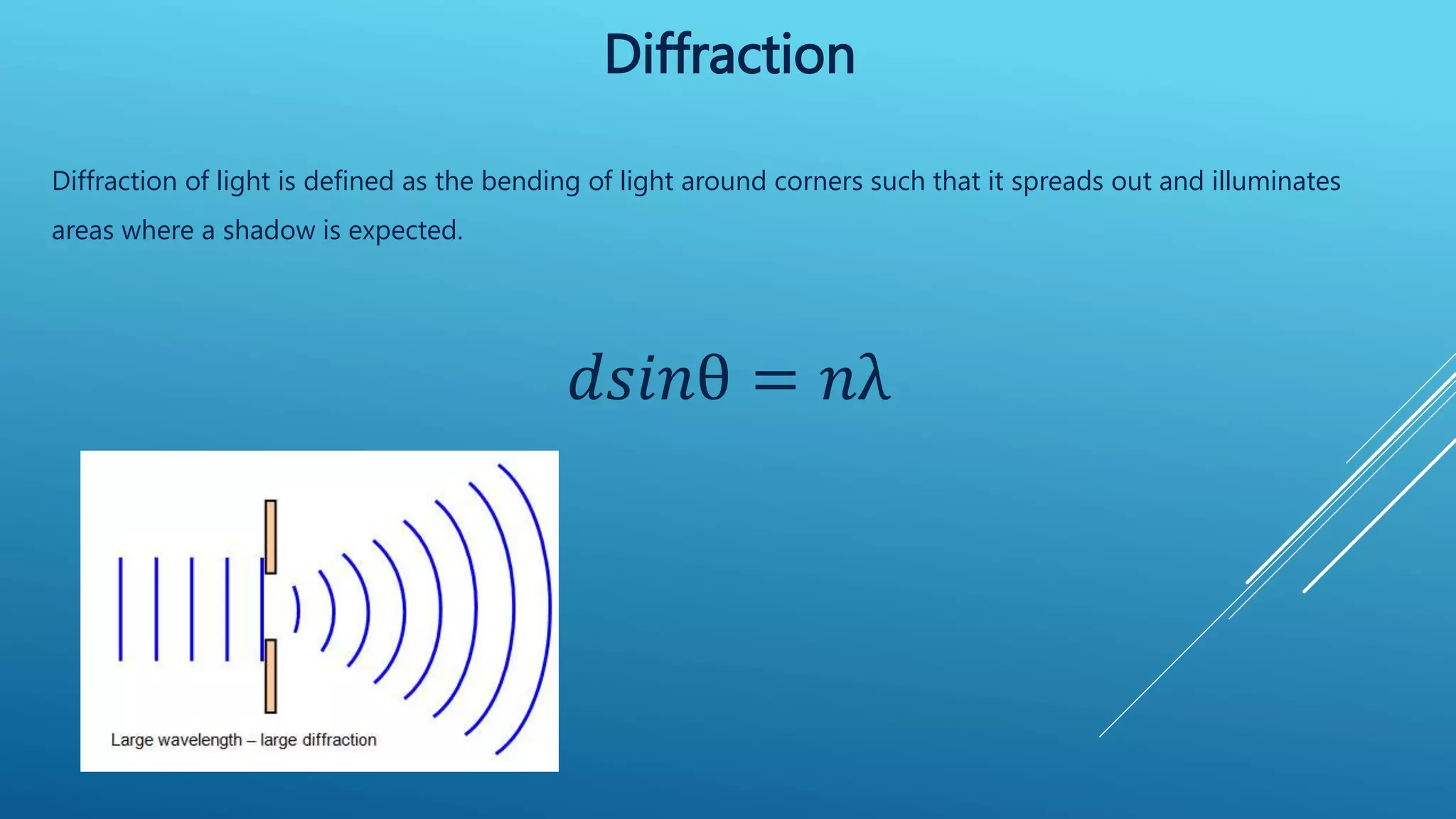 Diffraction

Diffraction of light is defined as the bending of light around corners such that it spreads out and illuminates areas where a shadow is expected.

$dsin\theta = n\lambda$

Large wavelength – large diffraction